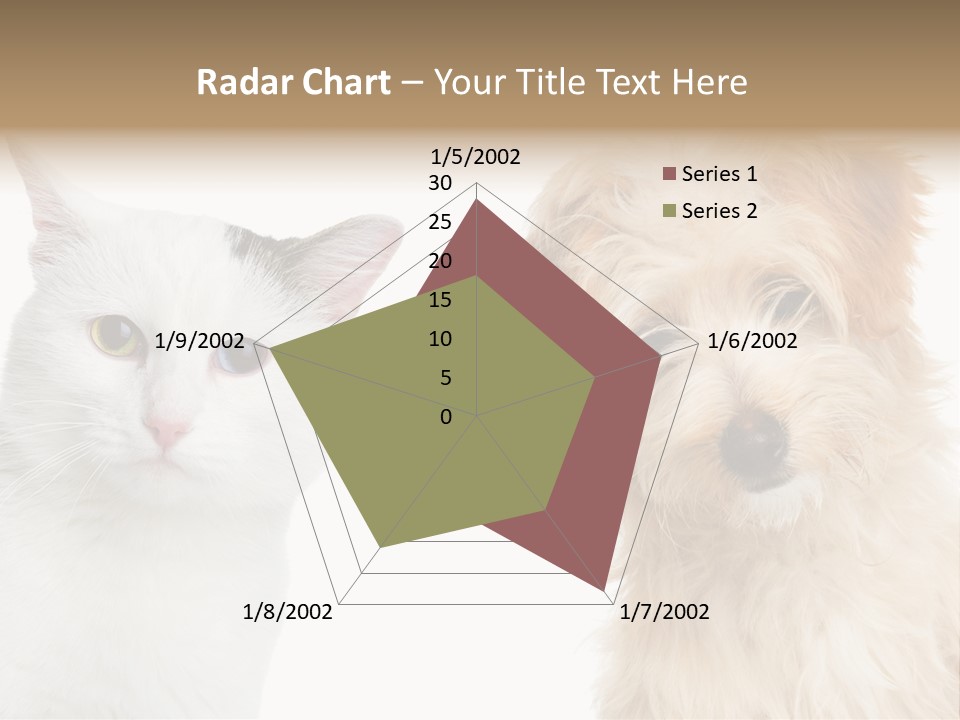 Radar Chart – Your Title Text Here

1/5/2002
30
25
20
15
10
5
0
1/6/2002
1/7/2002
1/8/2002
1/9/2002

Series 1
Series 2